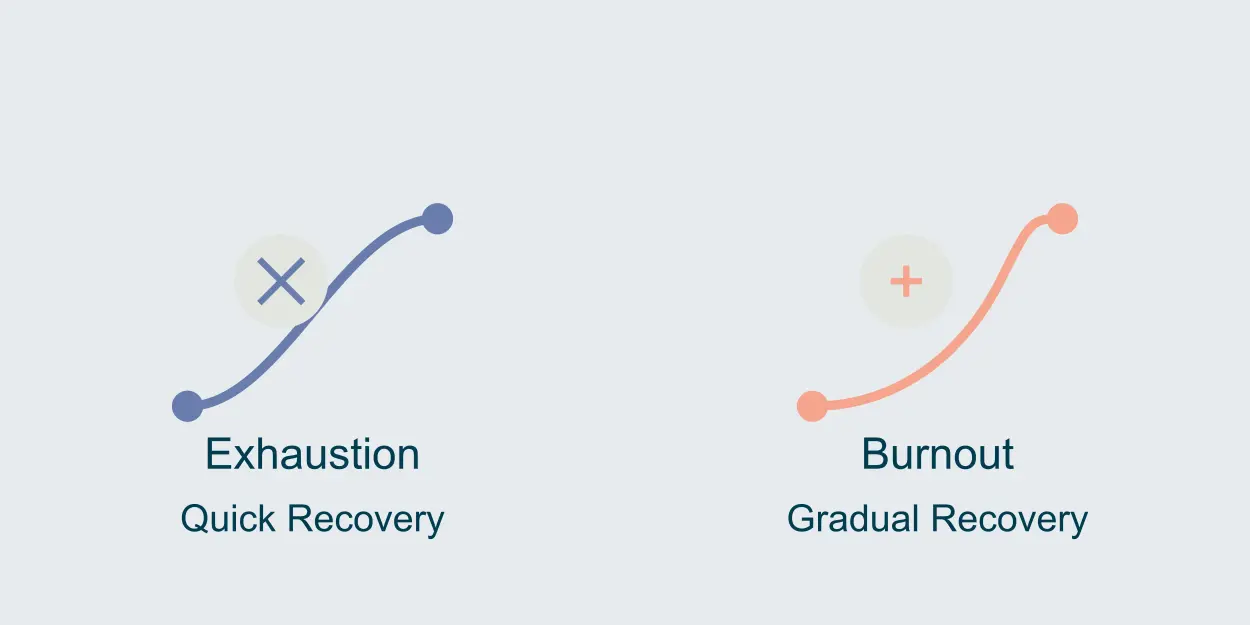 Exhaustion
Quick Recovery

Burnout
Gradual Recovery